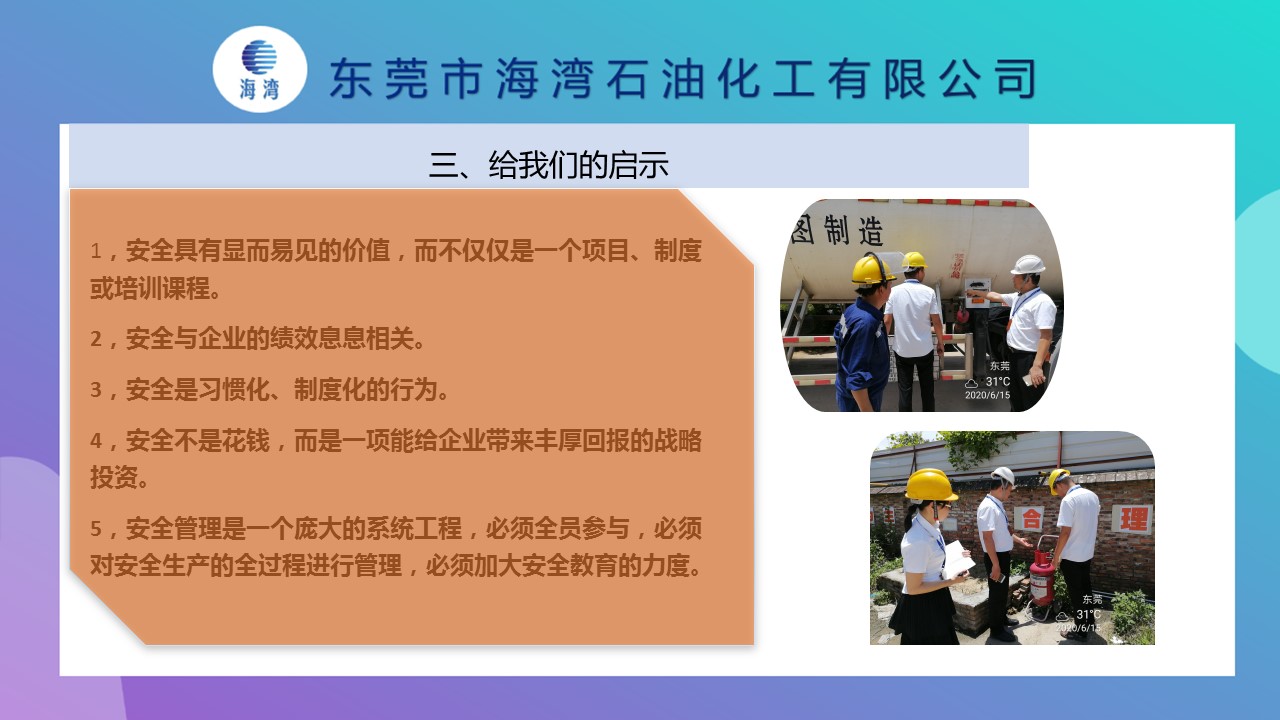 海湾

东莞市海湾石油化工有限公司

三、给我们的启示

1，安全具有显而易见的价值，而不仅仅是一个项目、制度或培训课程。

2，安全与企业的绩效息息相关。

3，安全是习惯化、制度化的行为。

4，安全不是花钱，而是一项能给企业带来丰厚回报的战略投资。

5，安全管理是一个庞大的系统工程，必须全员参与，必须对安全生产的全过程进行管理，必须加大安全教育的力度。

图制造

东莞
31°C
2020/6/15

合

理

东莞
31°C
2020/6/15